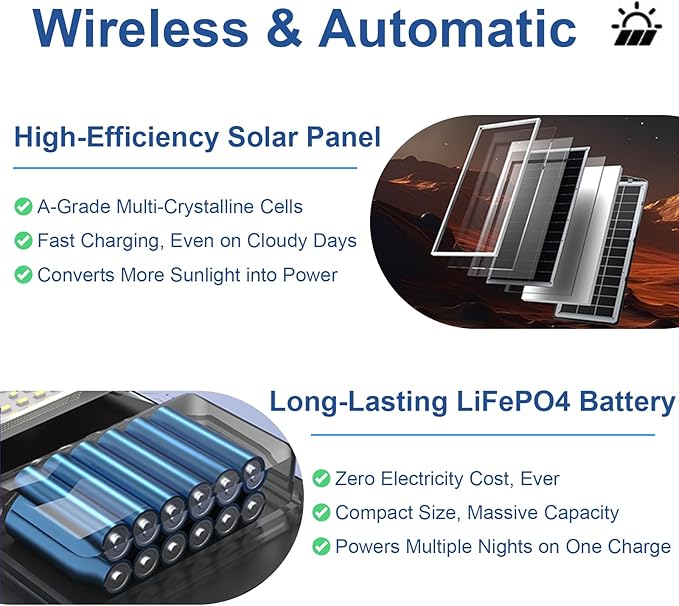 Wireless & Automatic

High-Efficiency Solar Panel

A-Grade Multi-Crystalline Cells
Fast Charging, Even on Cloudy Days
Converts More Sunlight into Power

Long-Lasting LiFePO4 Battery

Zero Electricity Cost, Ever
Compact Size, Massive Capacity
Powers Multiple Nights on One Charge